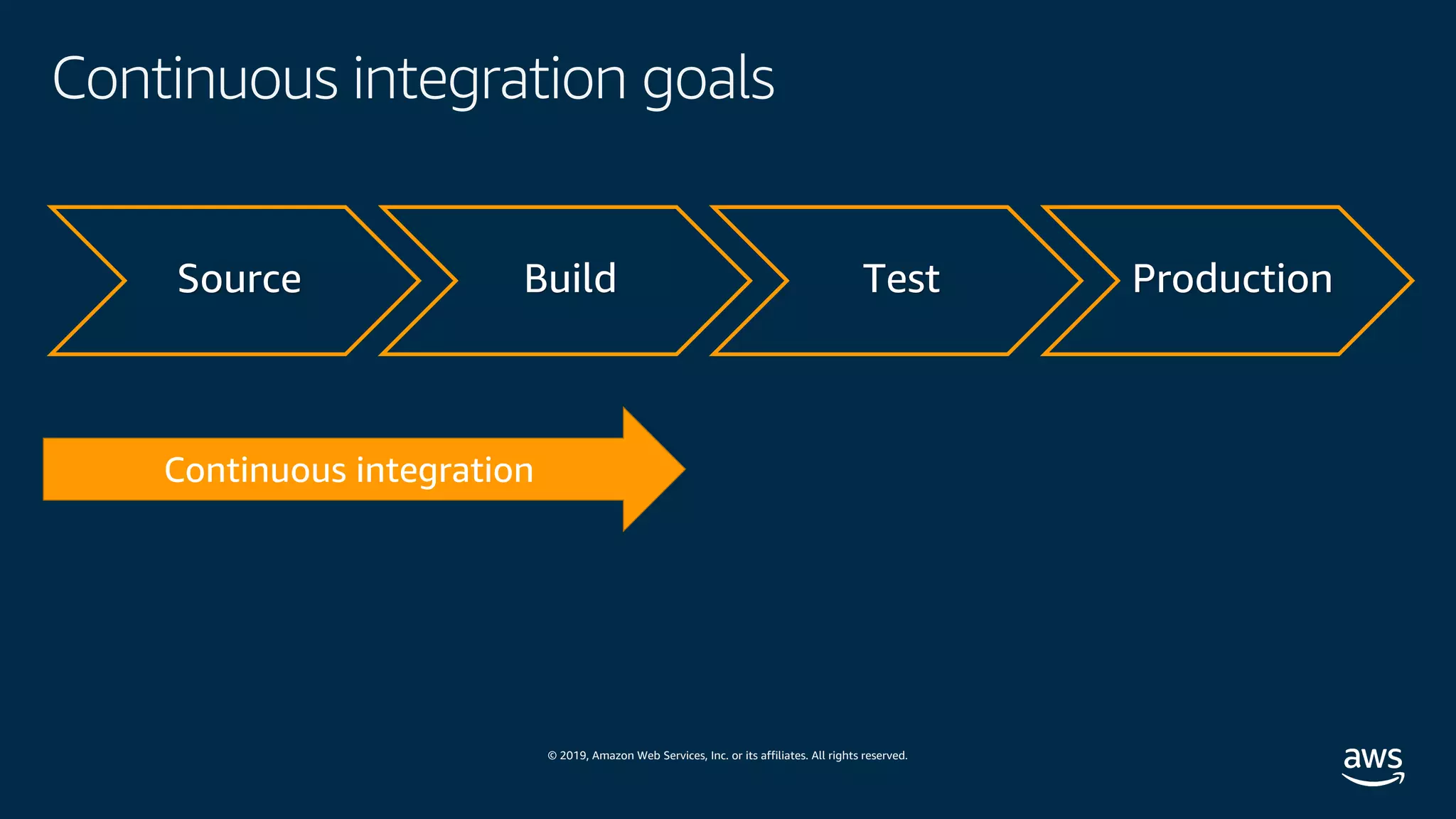 Continuous integration goals

Source

Build

Test

Production

Continuous integration

© 2019, Amazon Web Services, Inc. or its affiliates. All rights reserved.

aws